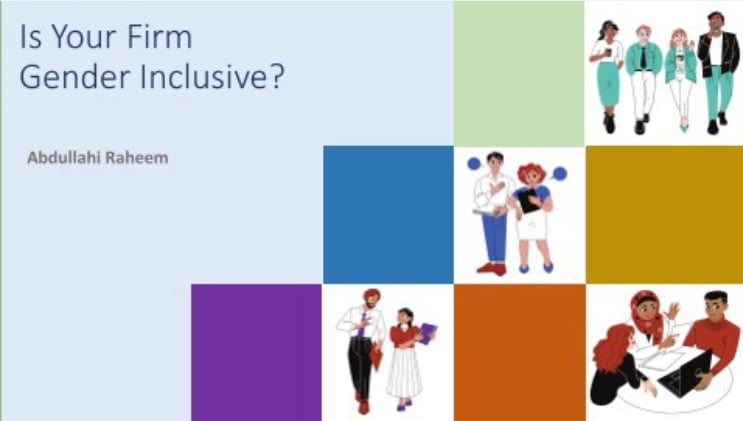 Is Your Firm Gender Inclusive?

Abdullahi Raheem